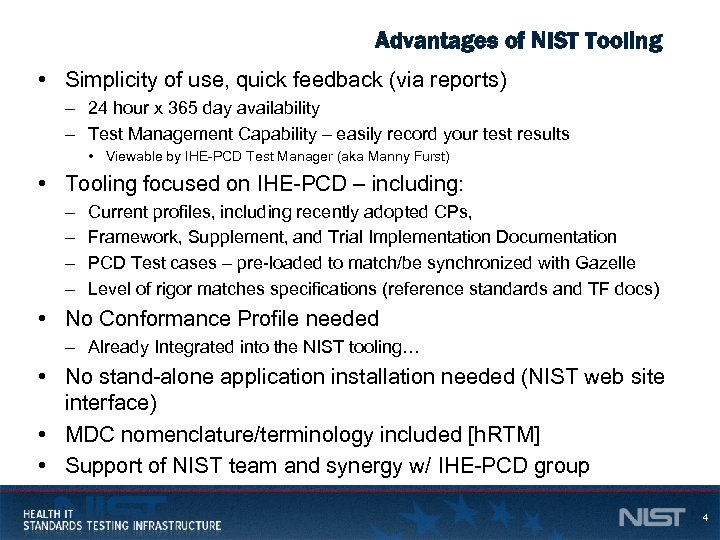 Advantages of NIST Tooling

• Simplicity of use, quick feedback (via reports)
– 24 hour x 365 day availability
– Test Management Capability – easily record your test results
• Viewable by IHE-PCD Test Manager (aka Manny Furst)
• Tooling focused on IHE-PCD – including:
– Current profiles, including recently adopted CPs,
– Framework, Supplement, and Trial Implementation Documentation
– PCD Test cases – pre-loaded to match/be synchronized with Gazelle
– Level of rigor matches specifications (reference standards and TF docs)
• No Conformance Profile needed
– Already Integrated into the NIST tooling…
• No stand-alone application installation needed (NIST web site interface)
• MDC nomenclature/terminology included [hRTM]
• Support of NIST team and synergy w/ IHE-PCD group

HEALTH IT
STANDARDS TESTING INFRASTRUCTURE

NIST

4